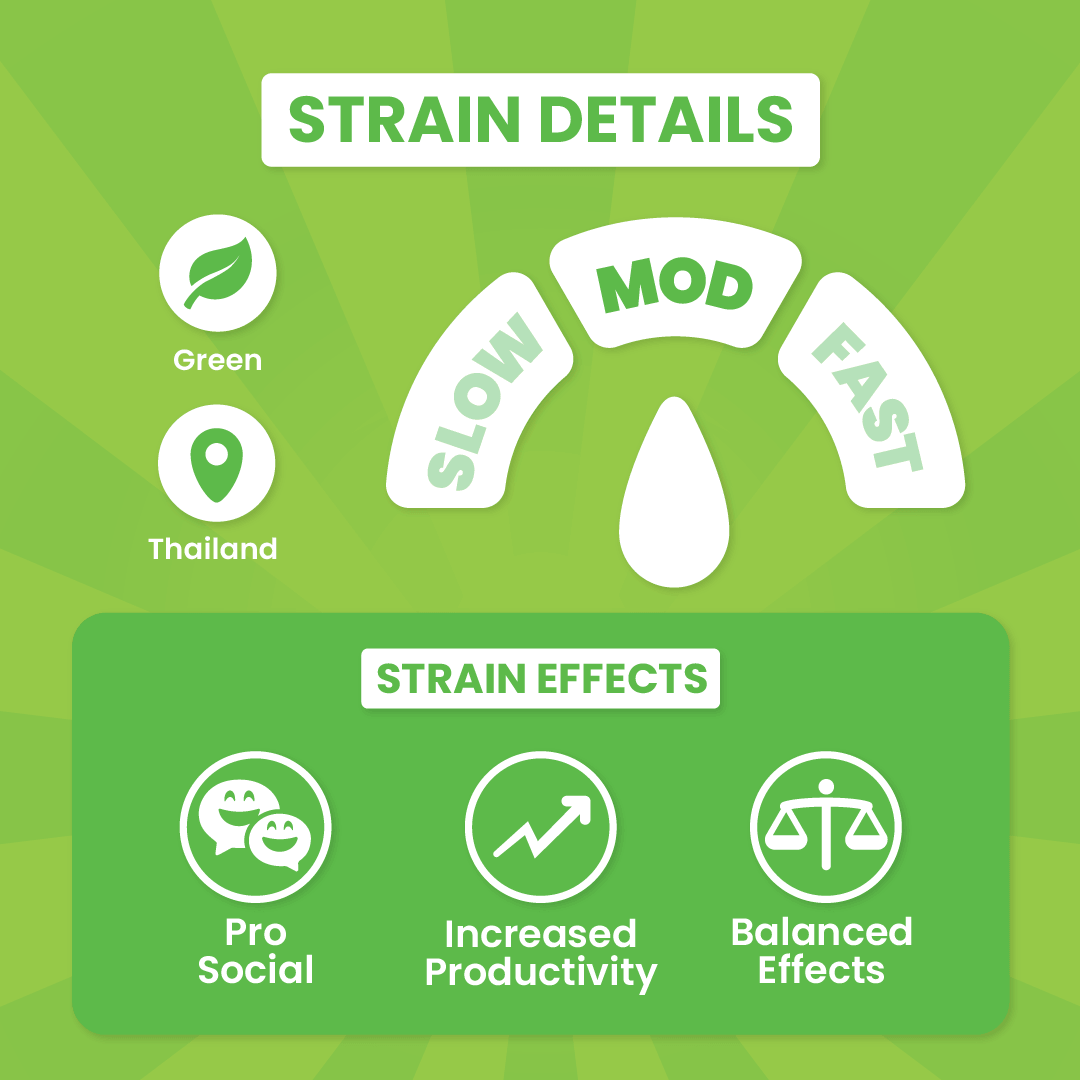 STRAIN DETAILS

Green

Thailand

SLOW

MOD

FAST

STRAIN EFFECTS

Pro Social

Increased Productivity

Balanced Effects